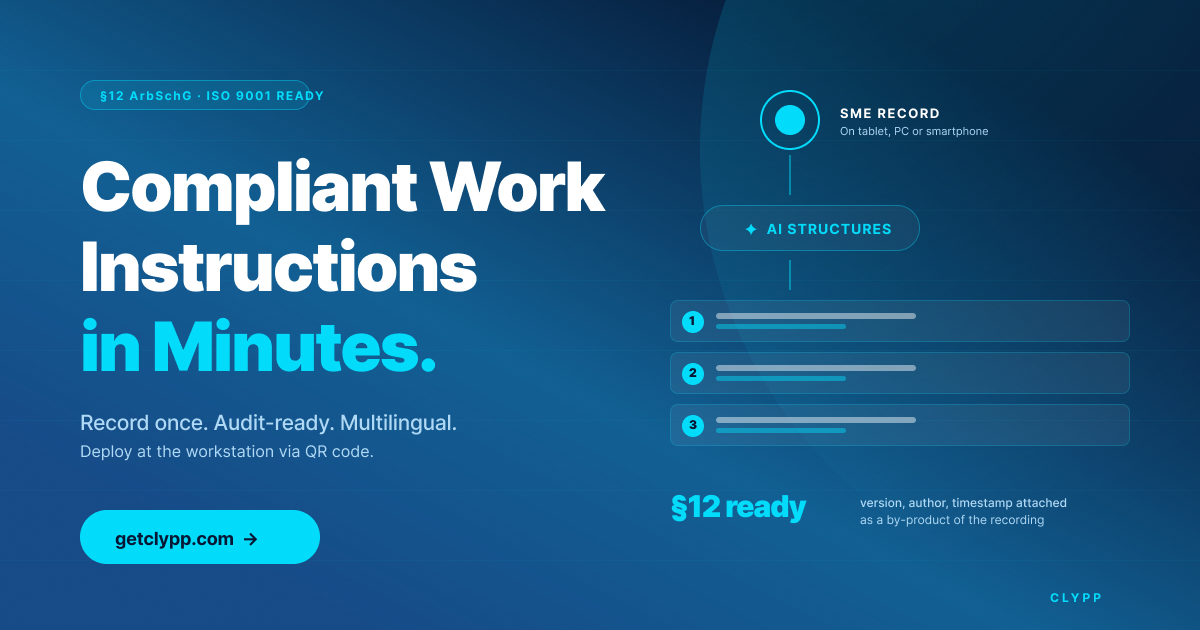 §12 ArbSchG · ISO 9001 READY

Compliant Work Instructions in Minutes.

Record once. Audit-ready. Multilingual.
Deploy at the workstation via QR code.

getclypp.com →

SME RECORD
On tablet, PC or smartphone

✦ AI STRUCTURES

1

2

3

§12 ready

version, author, timestamp attached as a by-product of the recording

CLYPP